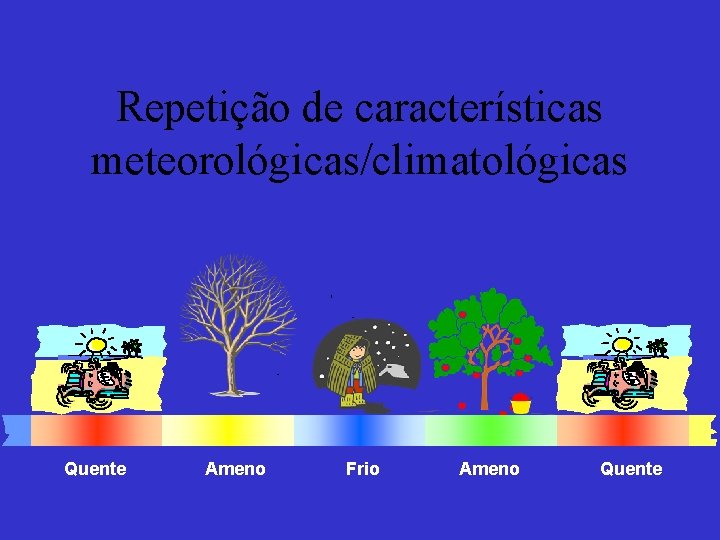 Repetição de características meteorológicas/climatológicas

Quente Ameno Frio Ameno Quente